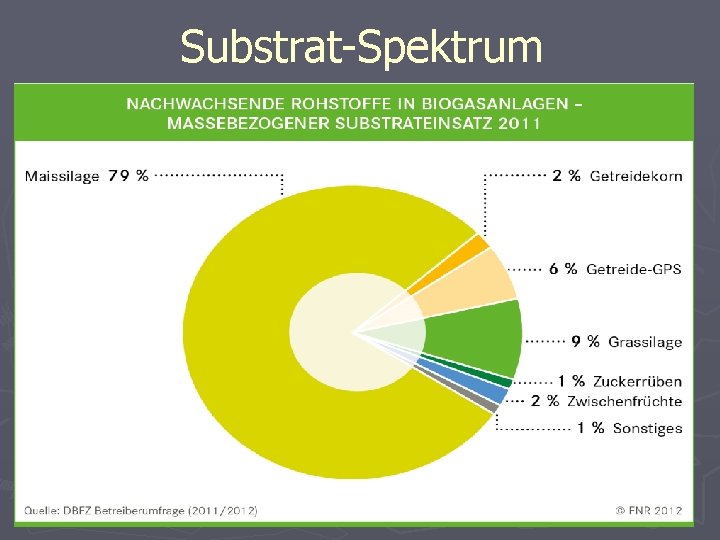 Substrat-Spektrum

NACHWACHSENDE ROHSTOFFE IN BIOGASANLAGEN – MASSEBEZOGENER SUBSTRATEINSATZ 2011

Maissilage 79 %

2 % Getreidekorn

6 % Getreide-GPS

9 % Grassilage

1 % Zuckerrüben

2 % Zwischenfrüchte

1 % Sonstiges

Quelle: DBFZ Betreiberumfrage (2011/2012)

© FNR 2012